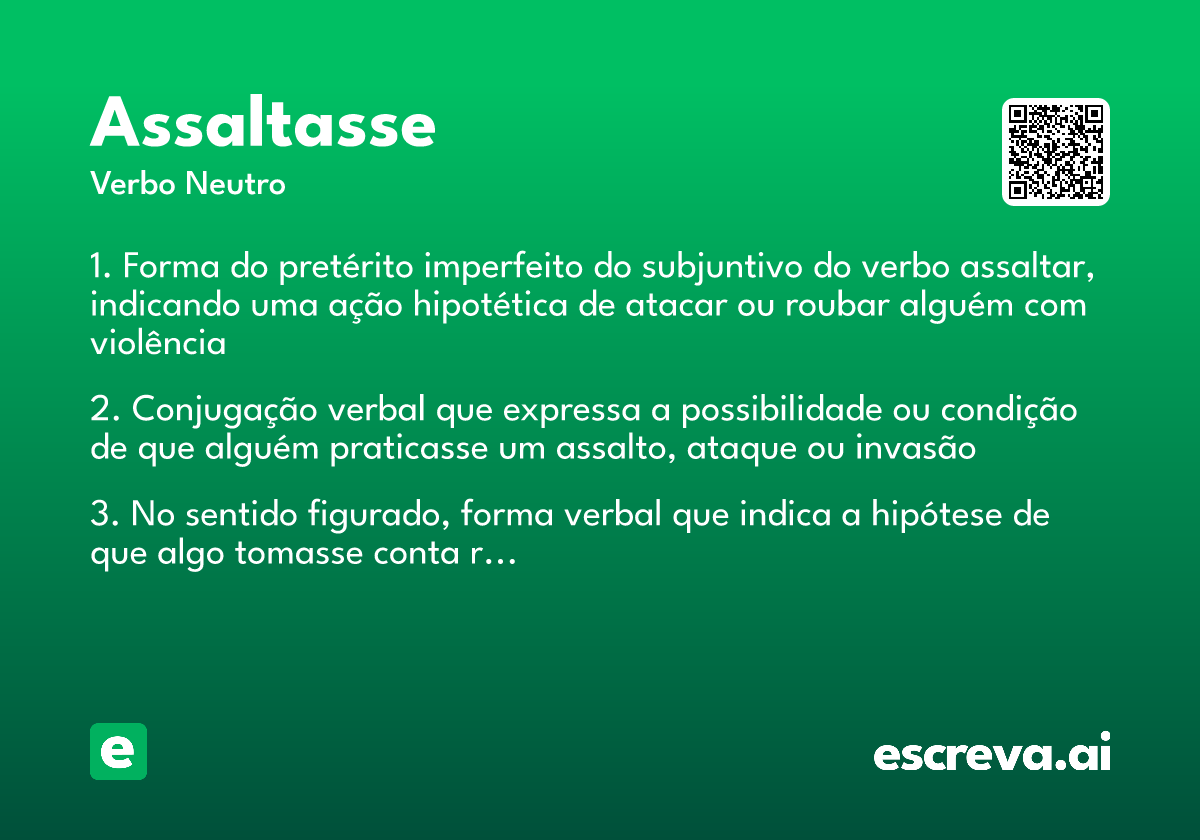 Assaltasse

Verbo Neutro

1. Forma do pretérito imperfeito do subjuntivo do verbo assaltar, indicando uma ação hipotética de atacar ou roubar alguém com violência

2. Conjugação verbal que expressa a possibilidade ou condição de que alguém praticasse um assalto, ataque ou invasão

3. No sentido figurado, forma verbal que indica a hipótese de que algo tomasse conta r...

e

escreva.ai